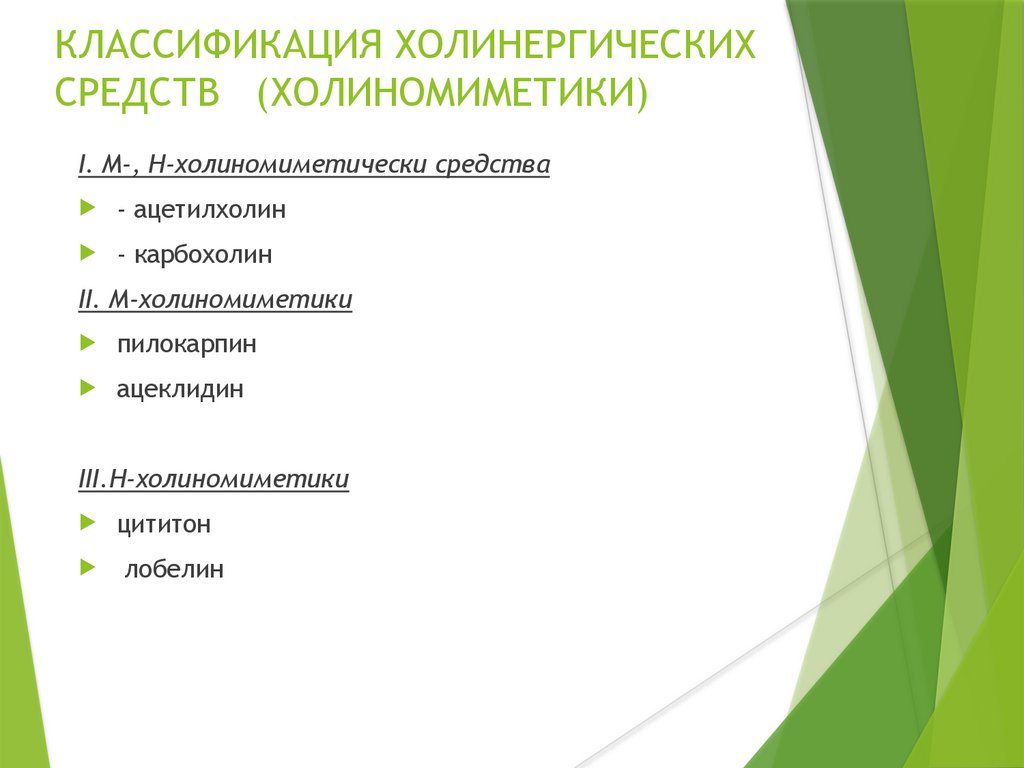 КЛАССИФИКАЦИЯ ХОЛИНЕРГИЧЕСКИХ СРЕДСТВ (ХОЛИНОМИМЕТИКИ)

I. М-, Н-холиномиметически средства

- ацетилхолин
- карбохолин

II. М-холиномиметики

пилокарпин
ацеклидин

III.Н-холиномиметики

цититон
лобелин